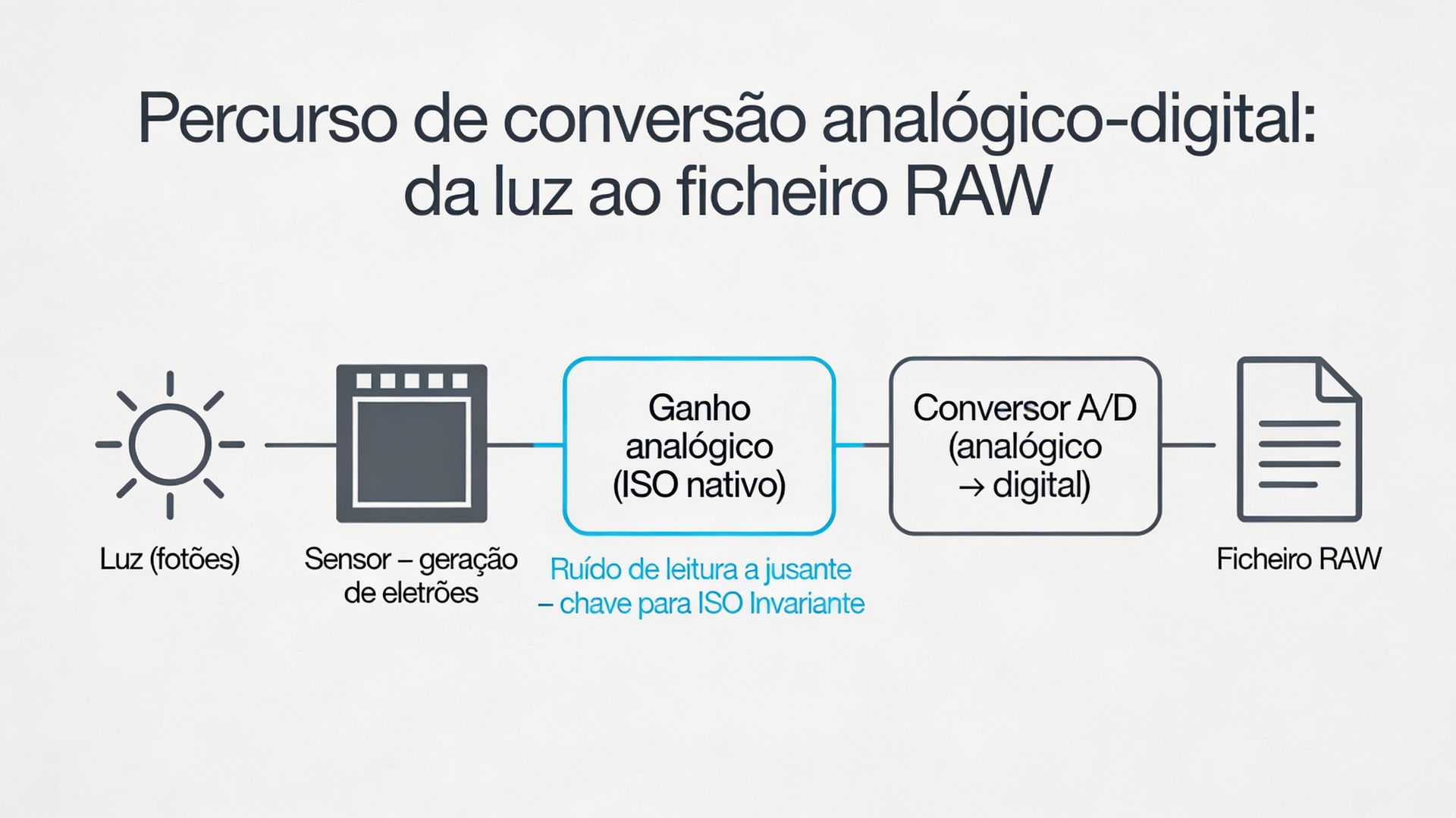 Percurso de conversão analógico-digital: da luz ao ficheiro RAW

Luz (fotões)

Sensor – geração de eletrões

Ganho analógico (ISO nativo)

Ruído de leitura a jusante – chave para ISO Invariante

Conversor A/D (analógico → digital)

Ficheiro RAW